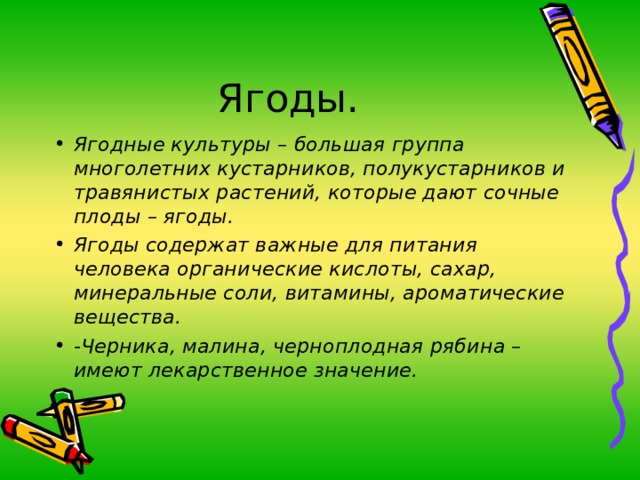 Ягоды.

• Ягодные культуры – большая группа многолетних кустарников, полукустарников и травянистых растений, которые дают сочные плоды – ягоды.

• Ягоды содержат важные для питания человека органические кислоты, сахар, минеральные соли, витамины, ароматические вещества.

• -Черника, малина, черноплодная рябина – имеют лекарственное значение.